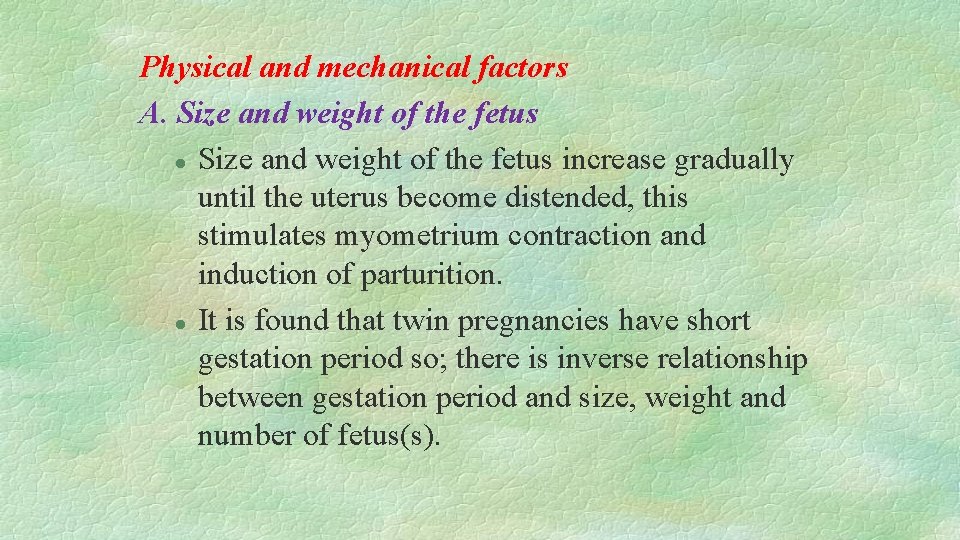 Physical and mechanical factors
A. Size and weight of the fetus

- Size and weight of the fetus increase gradually until the uterus become distended, this stimulates myometrium contraction and induction of parturition.
- It is found that twin pregnancies have short gestation period so; there is inverse relationship between gestation period and size, weight and number of fetus(s).